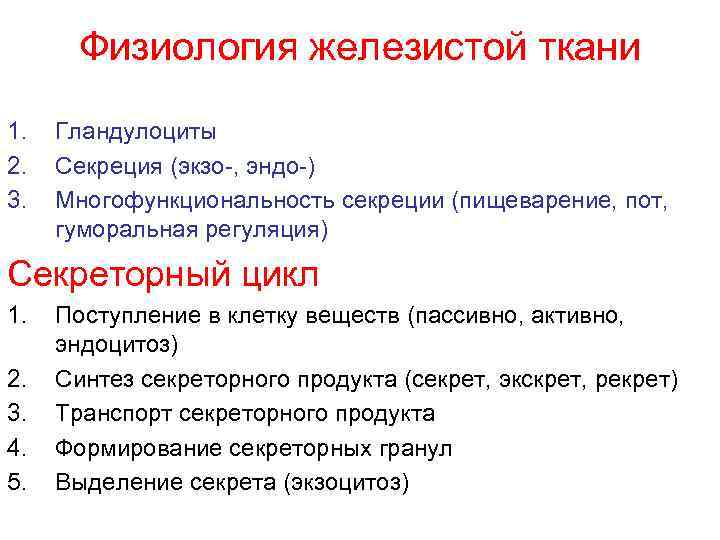 Физиология железистой ткани

1. Гландулоциты
2. Секреция (экзо-, эндо-)
3. Многофункциональность секреции (пищеварение, пот, гуморальная регуляция)

Секреторный цикл

1. Поступление в клетку веществ (пассивно, активно, эндоцитоз)
2. Синтез секреторного продукта (секрет, экскрет, рекрет)
3. Транспорт секреторного продукта
4. Формирование секреторных гранул
5. Выделение секрета (экзоцитоз)